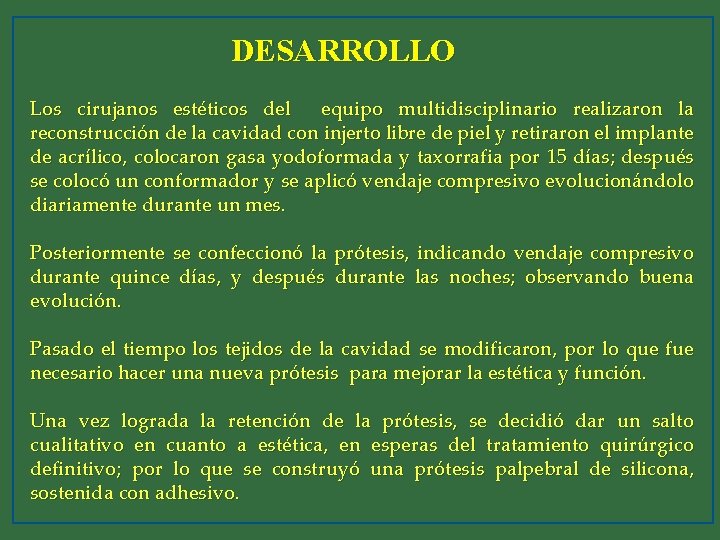 DESARROLLO

Los cirujanos estéticos del equipo multidisciplinario realizaron la reconstrucción de la cavidad con injerto libre de piel y retiraron el implante de acrílico, colocaron gasa yodoformada y taxorrafia por 15 días; después se colocó un conformador y se aplicó vendaje compresivo evolucionándolo diariamente durante un mes.

Posteriormente se confeccionó la prótesis, indicando vendaje compresivo durante quince días, y después durante las noches; observando buena evolución.

Pasado el tiempo los tejidos de la cavidad se modificaron, por lo que fue necesario hacer una nueva prótesis para mejorar la estética y función.

Una vez lograda la retención de la prótesis, se decidió dar un salto cualitativo en cuanto a estética, en esperas del tratamiento quirúrgico definitivo; por lo que se construyó una prótesis palpebral de silicona, sostenida con adhesivo.